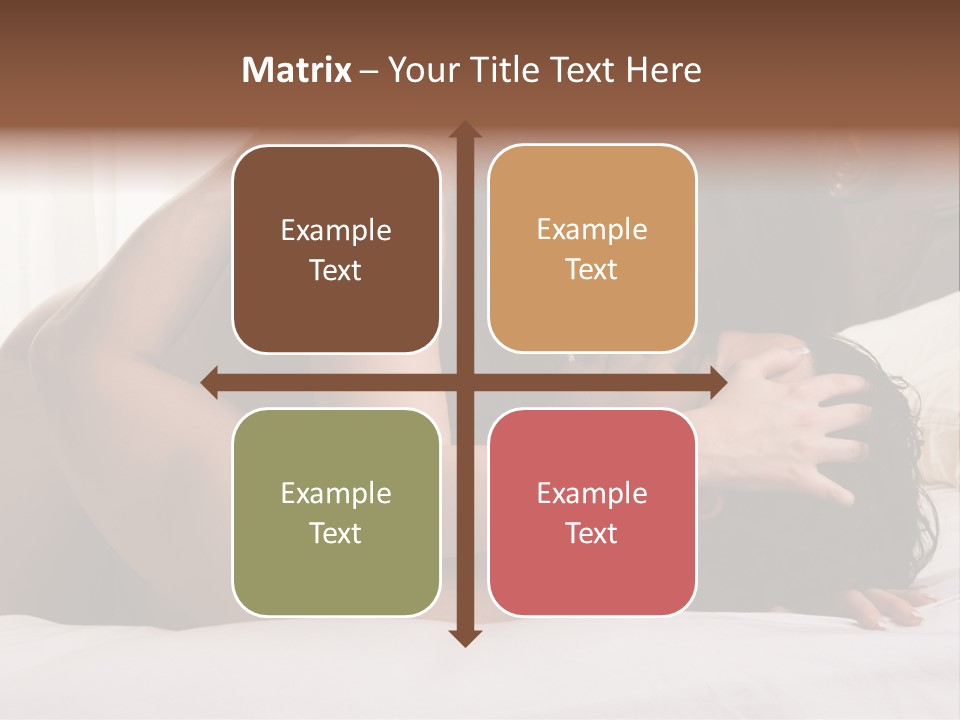 Matrix – Your Title Text Here

Example Text

Example Text

Example Text

Example Text